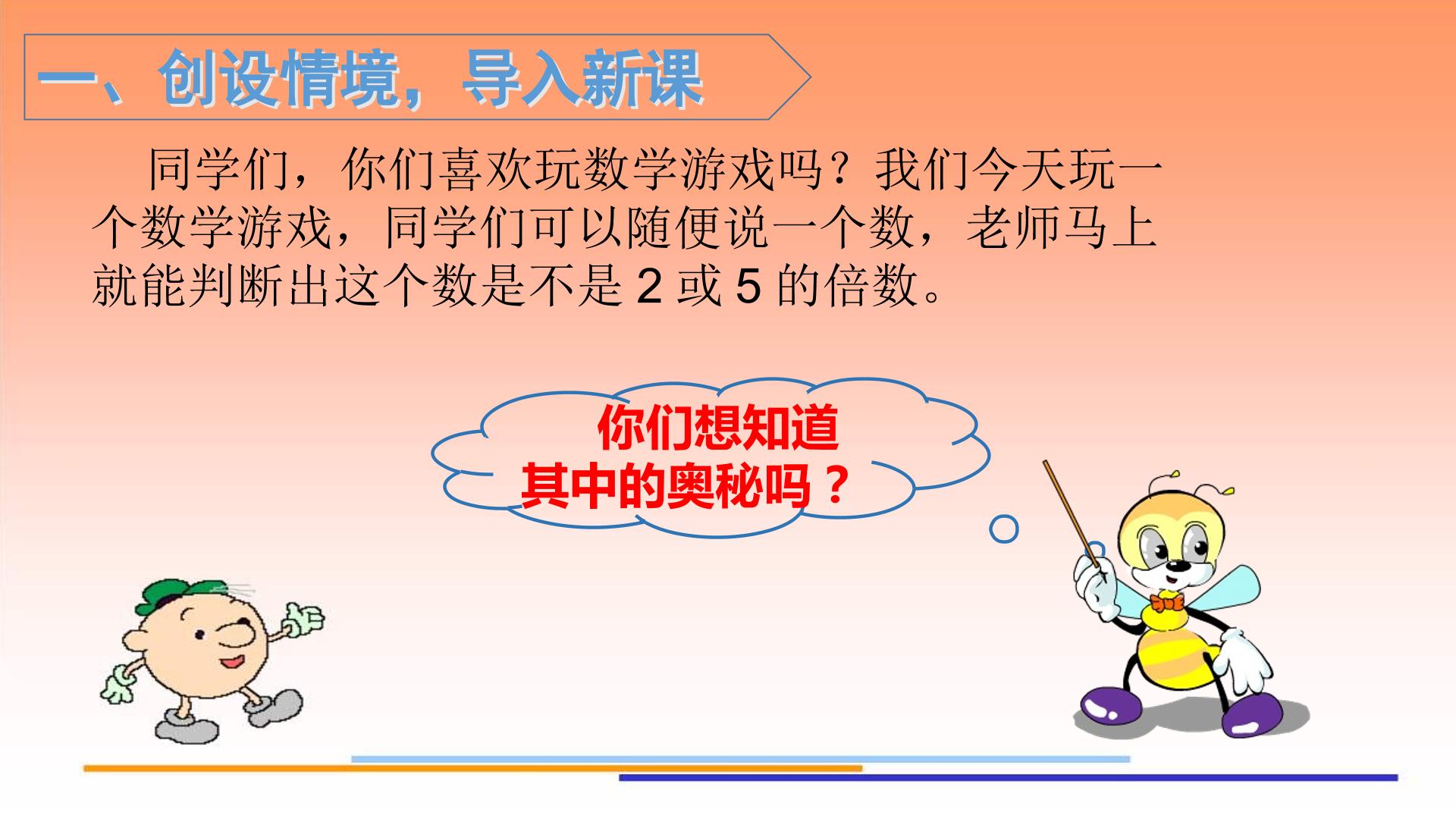 一、创设情境，导入新课

同学们，你们喜欢玩数学游戏吗？我们今天玩一个数学游戏，同学们可以随便说一个数，老师马上就能判断出这个数是不是2或5的倍数。

你们想知道
其中的奥秘吗？